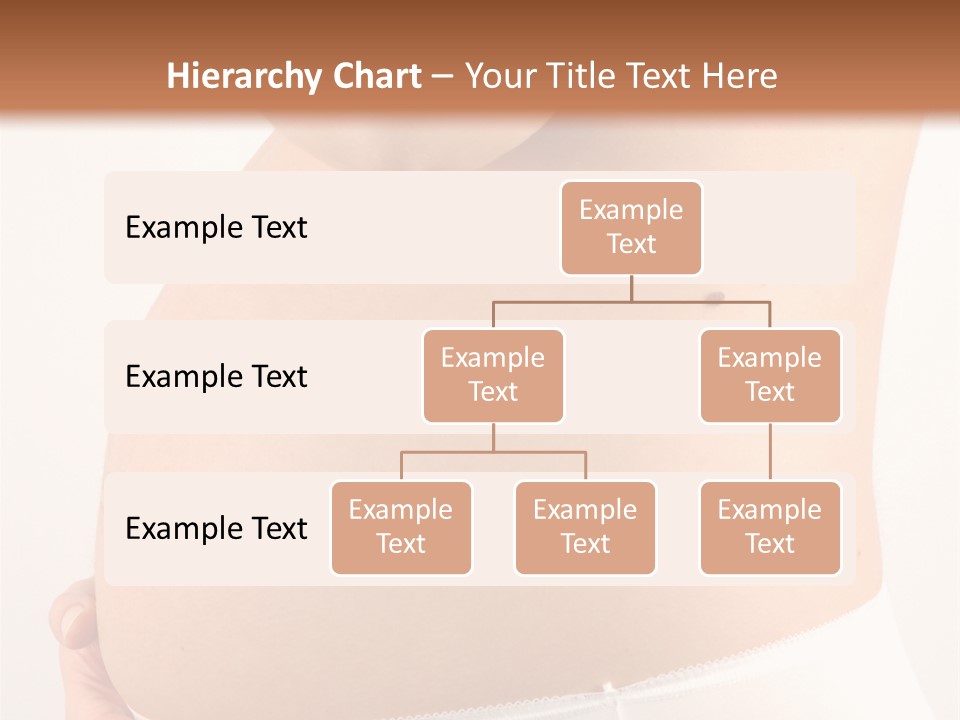 Hierarchy Chart – Your Title Text Here

Example Text

Example Text

Example Text

Example Text

Example Text

Example Text

Example Text

Example Text

Example Text